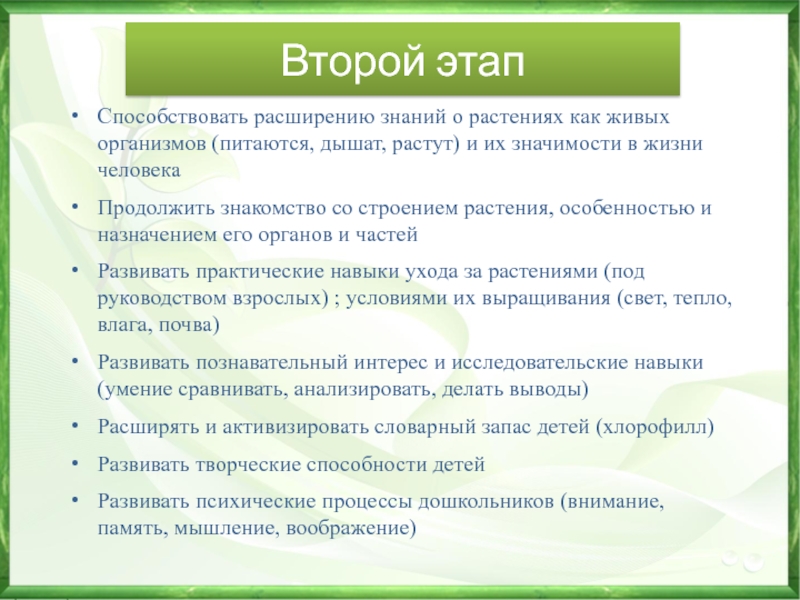 Второй этап

• Способствовать расширению знаний о растениях как живых организмов (питаются, дышат, растут) и их значимости в жизни человека

• Продолжить знакомство со строением растения, особенностью и назначением его органов и частей

• Развивать практические навыки ухода за растениями (под руководством взрослых) ; условиями их выращивания (свет, тепло, влага, почва)

• Развивать познавательный интерес и исследовательские навыки (умение сравнивать, анализировать, делать выводы)

• Расширять и активизировать словарный запас детей (хлорофилл)

• Развивать творческие способности детей

• Развивать психические процессы дошкольников (внимание, память, мышление, воображение)